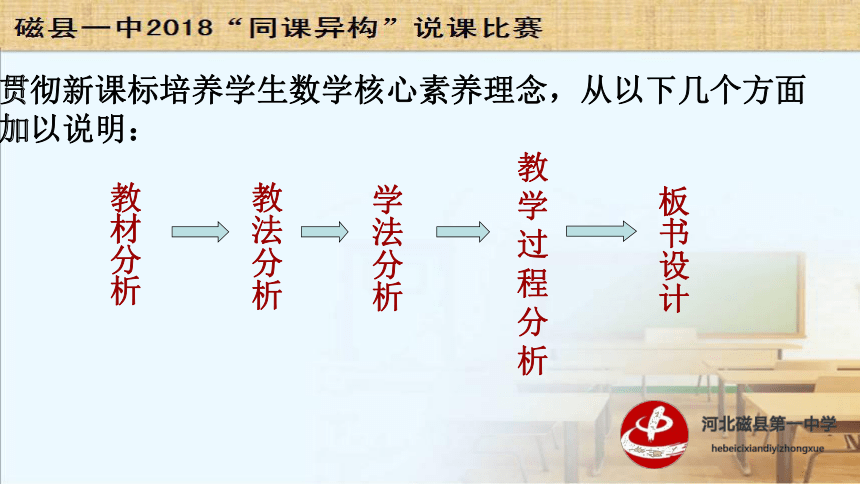 磁县一中2018“同课异构”说课比赛

贯彻新课标培养学生数学核心素养理念，从以下几个方面加以说明：

教材分析

教法分析

学法分析

教学过程分析

板书设计

河北磁县第一中学
hebeicixiandiyizhongxue